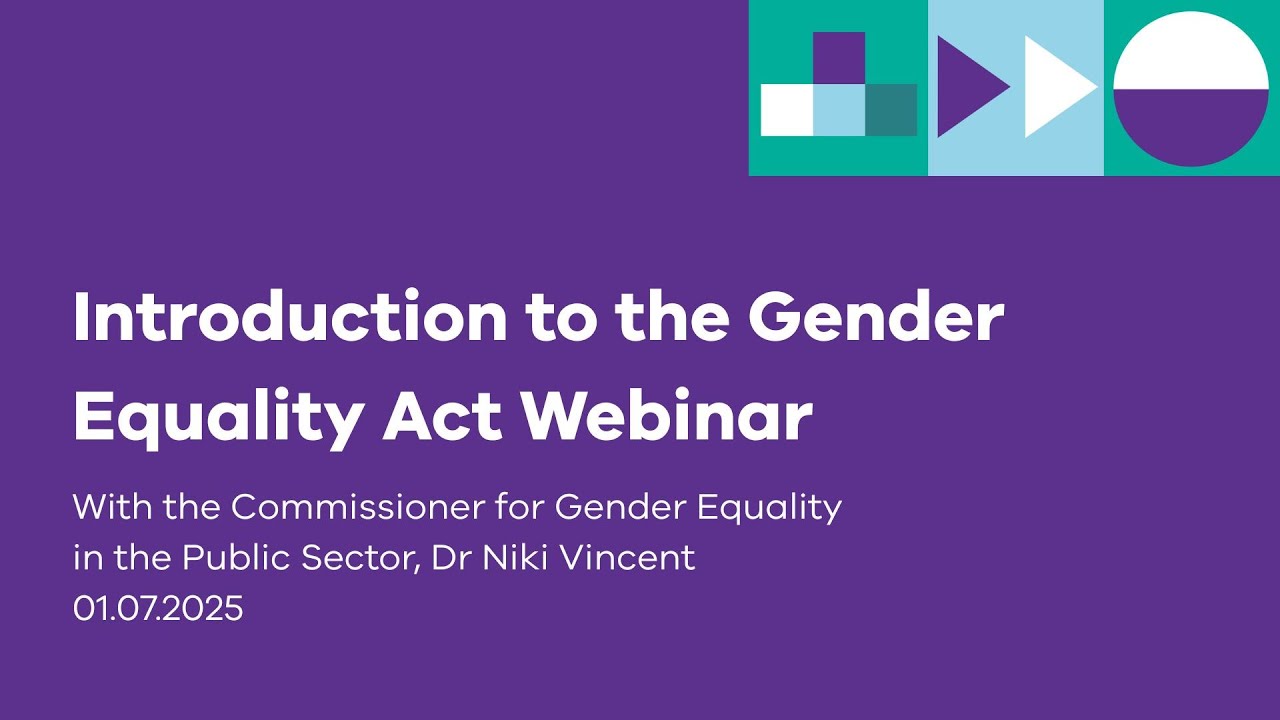 Introduction to the Gender Equality Act Webinar

With the Commissioner for Gender Equality in the Public Sector, Dr Niki Vincent
01.07.2025